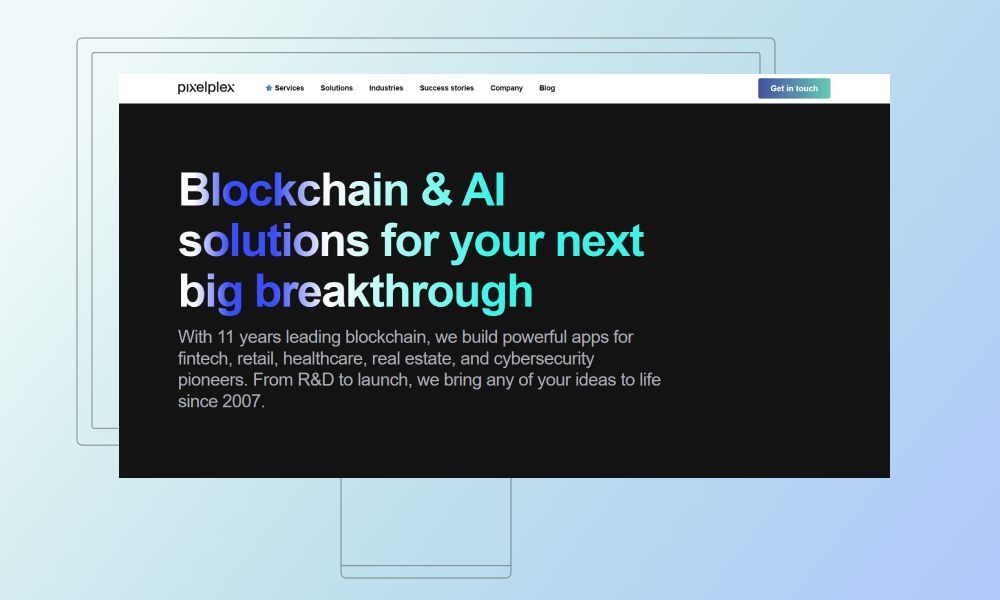 pixelplex Services Solutions Industries Success stories Company Blog Get in touch

Blockchain & AI solutions for your next big breakthrough

With 11 years leading blockchain, we build powerful apps for fintech, retail, healthcare, real estate, and cybersecurity pioneers. From R&D to launch, we bring any of your ideas to life since 2007.